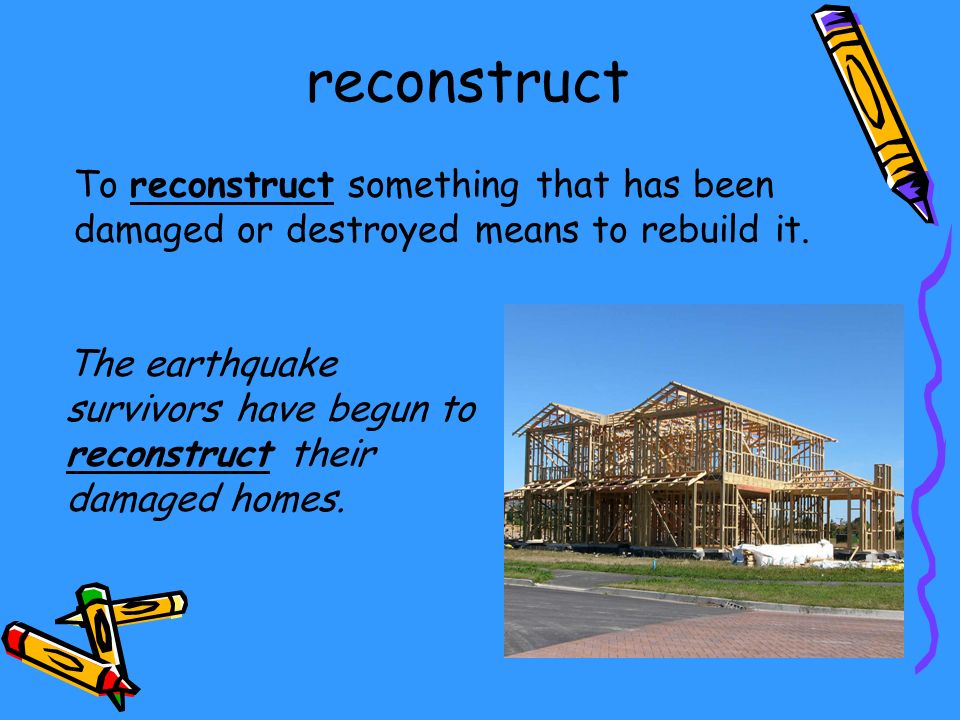 reconstruct

To reconstruct something that has been damaged or destroyed means to rebuild it.

The earthquake survivors have begun to reconstruct their damaged homes.